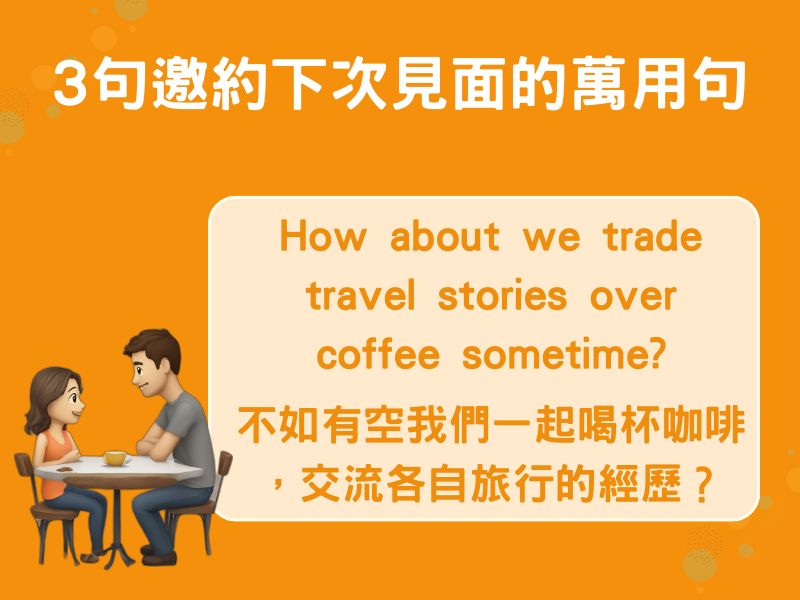 3句邀約下次見面的萬用句

How about we trade travel stories over coffee sometime?

不如有空我們一起喝杯咖啡，交流各自旅行的經歷？